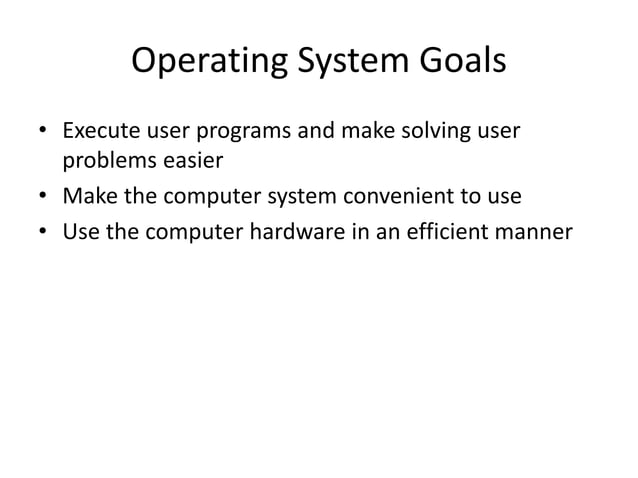 Operating System Goals

• Execute user programs and make solving user problems easier
• Make the computer system convenient to use
• Use the computer hardware in an efficient manner